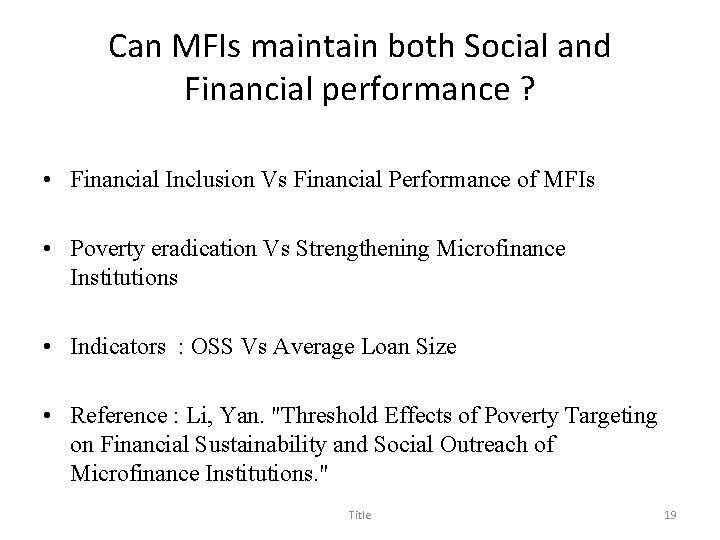 Can MFIs maintain both Social and Financial performance ?

• Financial Inclusion Vs Financial Performance of MFIs

• Poverty eradication Vs Strengthening Microfinance Institutions

• Indicators : OSS Vs Average Loan Size

• Reference : Li, Yan. "Threshold Effects of Poverty Targeting on Financial Sustainability and Social Outreach of Microfinance Institutions."

Title

19